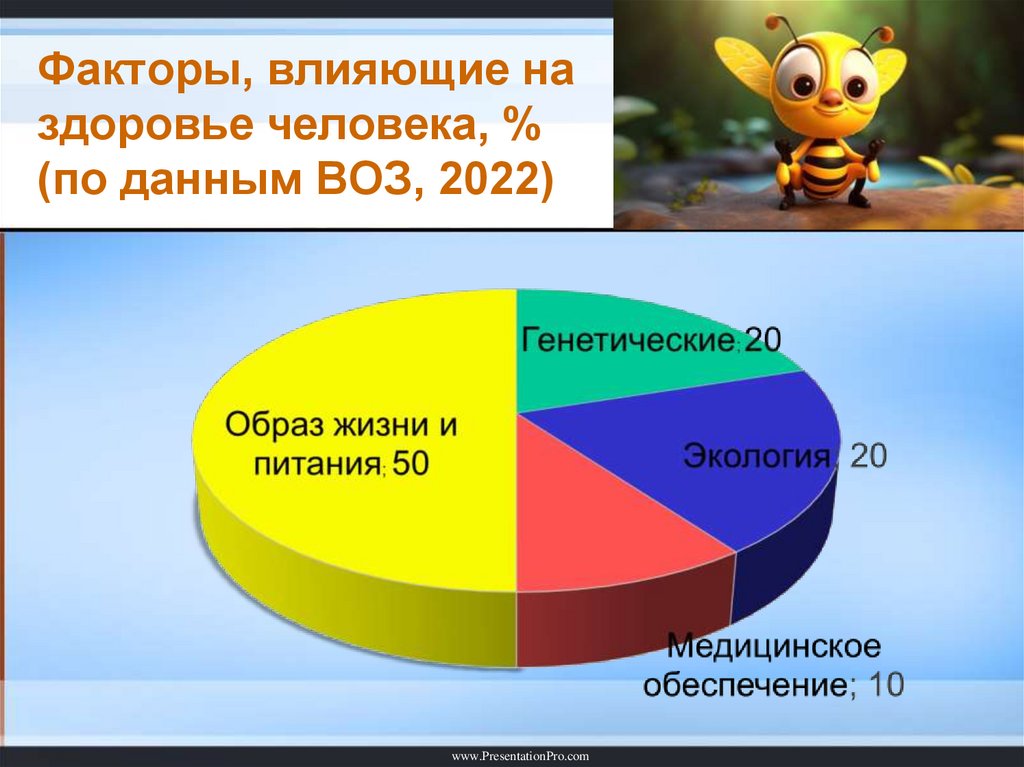 Факторы, влияющие на здоровье человека, % (по данным ВОЗ, 2022)

Генетические; 20

Образ жизни и питания; 50

Экология; 20

Медицинское обеспечение; 10

www.PresentationPro.com